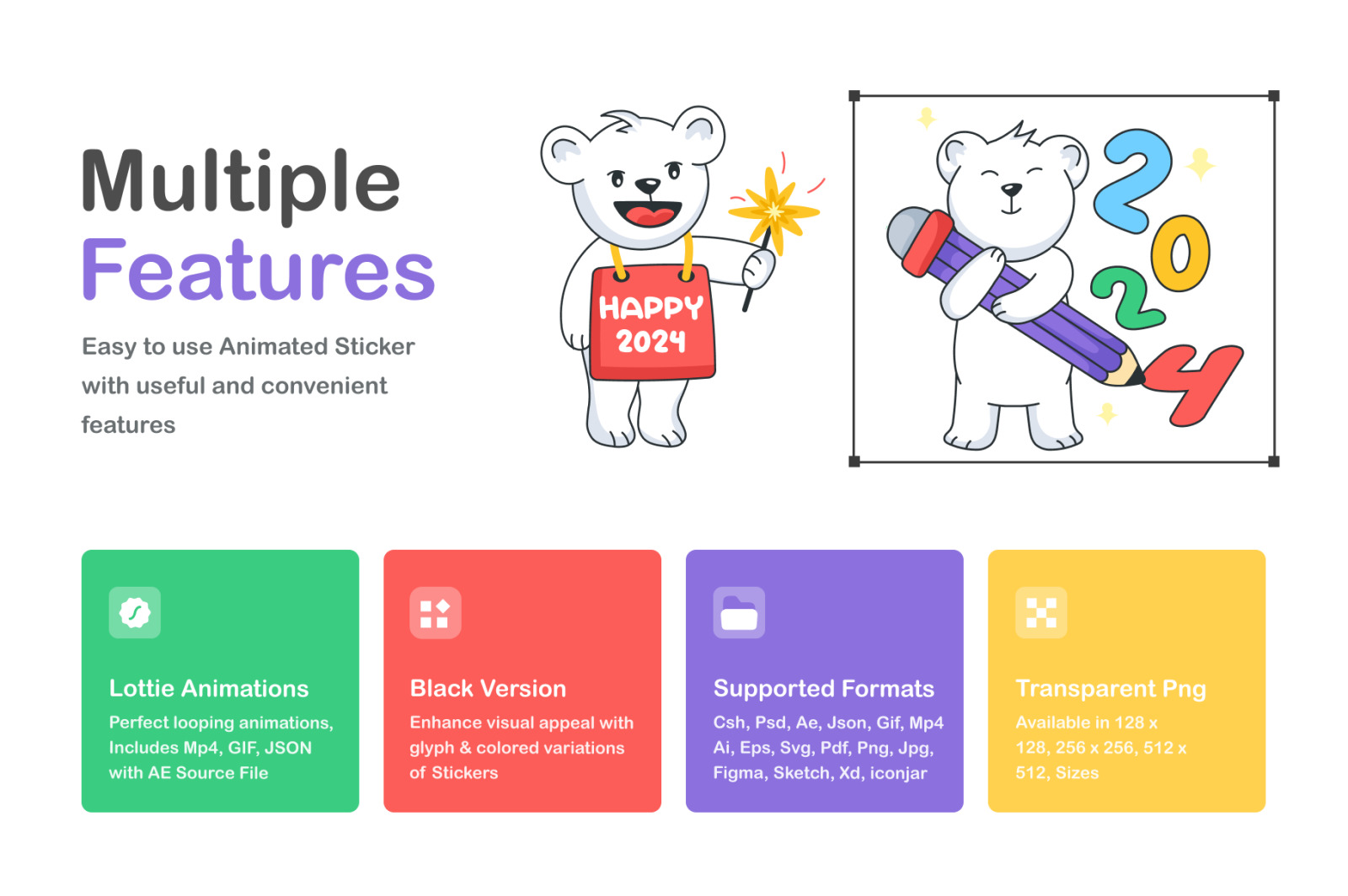 Multiple
Features

Easy to use Animated Sticker with useful and convenient features

HAPPY 2024

2024

Lottie Animations
Perfect looping animations, Includes Mp4, GIF, JSON with AE Source File

Black Version
Enhance visual appeal with glyph & colored variations of Stickers

Supported Formats
Csh, Psd, Ae, Json, Gif, Mp4 Ai, Eps, Svg, Pdf, Png, Jpg, Figma, Sketch, Xd, iconjar

Transparent Png
Available in 128 x 128, 256 x 256, 512 x 512, Sizes